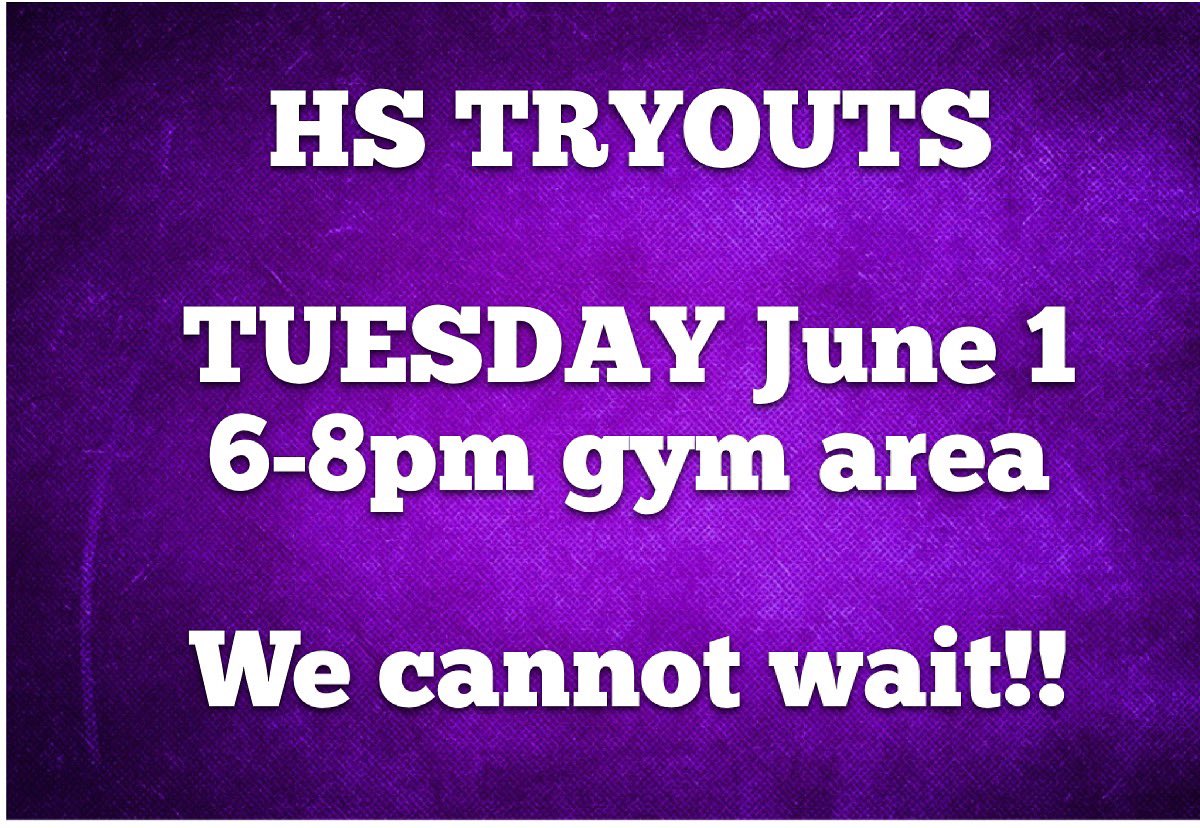 HS TRYOUTS

TUESDAY June 1
6-8pm gym area

We cannot wait!!